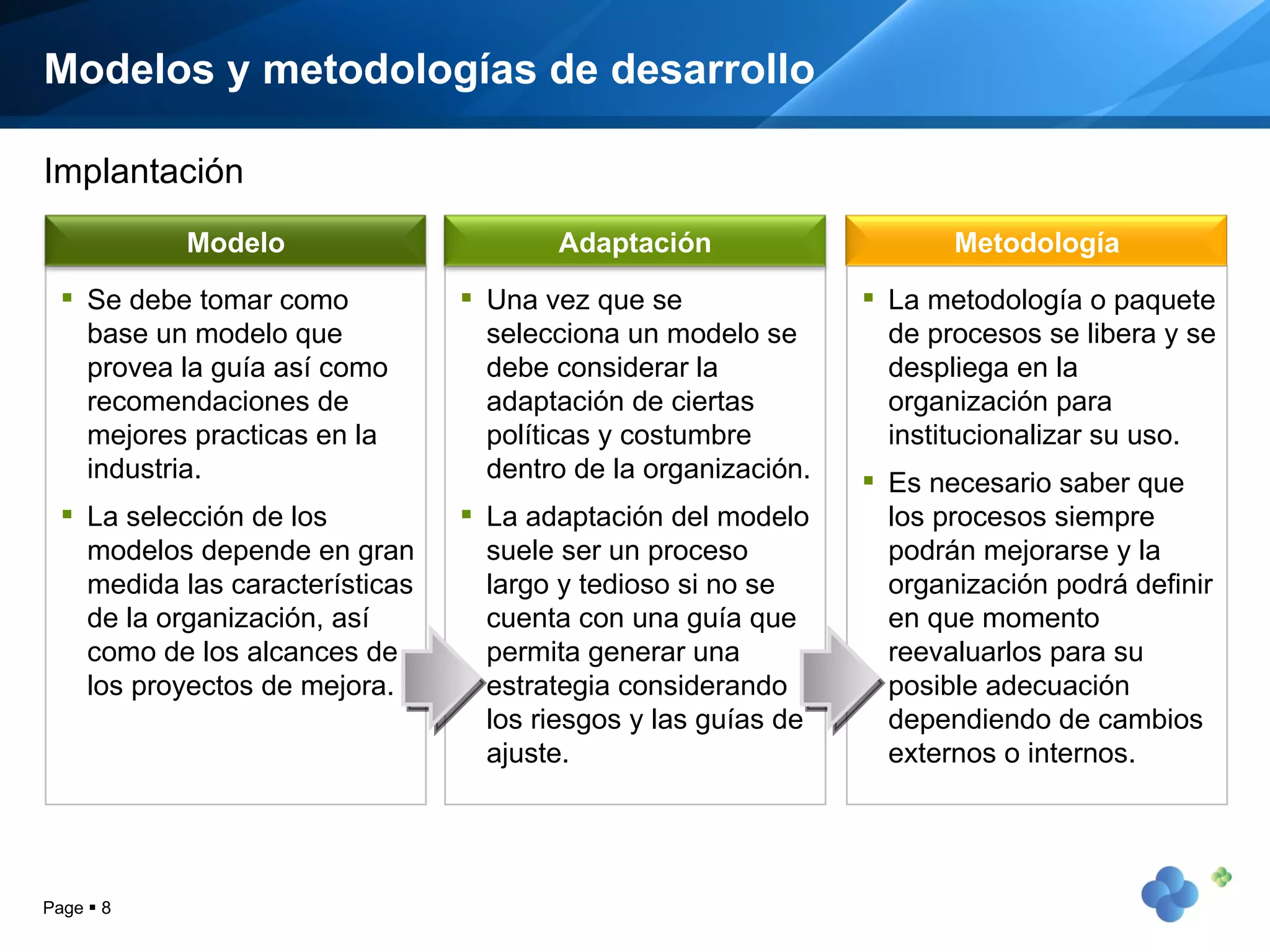 Modelos y metodologías de desarrollo

Implantación

Modelo

▪ Se debe tomar como base un modelo que provea la guía así como recomendaciones de mejores practicas en la industria.

▪ La selección de los modelos depende en gran medida las características de la organización, así como de los alcances de los proyectos de mejora.

Adaptación

▪ Una vez que se selecciona un modelo se debe considerar la adaptación de ciertas políticas y costumbre dentro de la organización.

▪ La adaptación del modelo suele ser un proceso largo y tedioso si no se cuenta con una guía que permita generar una estrategia considerando los riesgos y las guías de ajuste.

Metodología

▪ La metodología o paquete de procesos se libera y se despliega en la organización para institucionalizar su uso.

▪ Es necesario saber que los procesos siempre podrán mejorarse y la organización podrá definir en que momento reevaluarlos para su posible adecuación dependiendo de cambios externos o internos.

Page ▪ 8